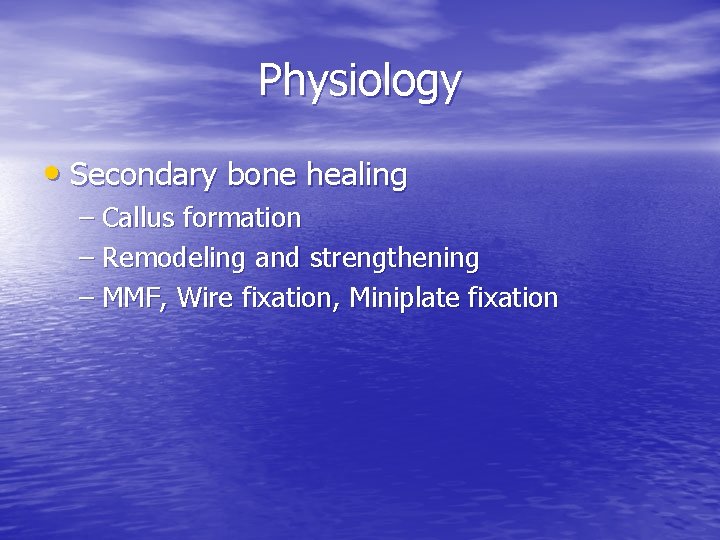 Physiology

• Secondary bone healing
– Callus formation
– Remodeling and strengthening
– MMF, Wire fixation, Miniplate fixation